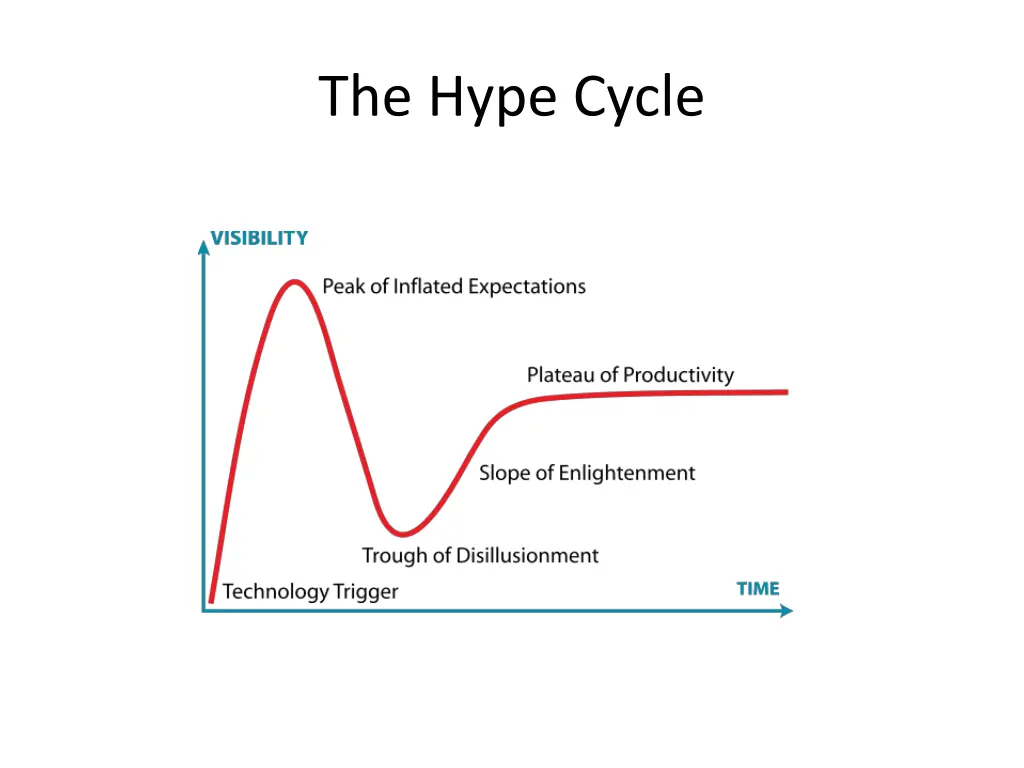 The Hype Cycle

VISIBILITY

Peak of Inflated Expectations

Plateau of Productivity

Slope of Enlightenment

Trough of Disillusionment

Technology Trigger

TIME